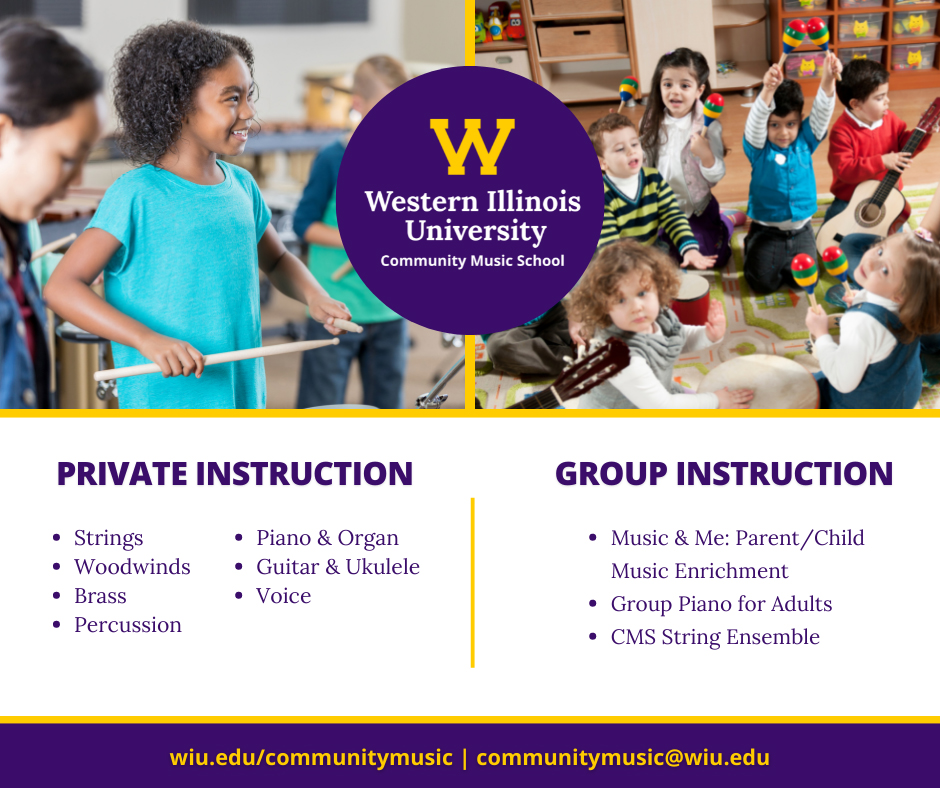 W
Western Illinois University
Community Music School

PRIVATE INSTRUCTION

- Strings
- Woodwinds
- Brass
- Percussion
- Piano & Organ
- Guitar & Ukulele
- Voice

GROUP INSTRUCTION

- Music & Me: Parent/Child Music Enrichment
- Group Piano for Adults
- CMS String Ensemble

wiu.edu/communitymusic | communitymusic@wiu.edu